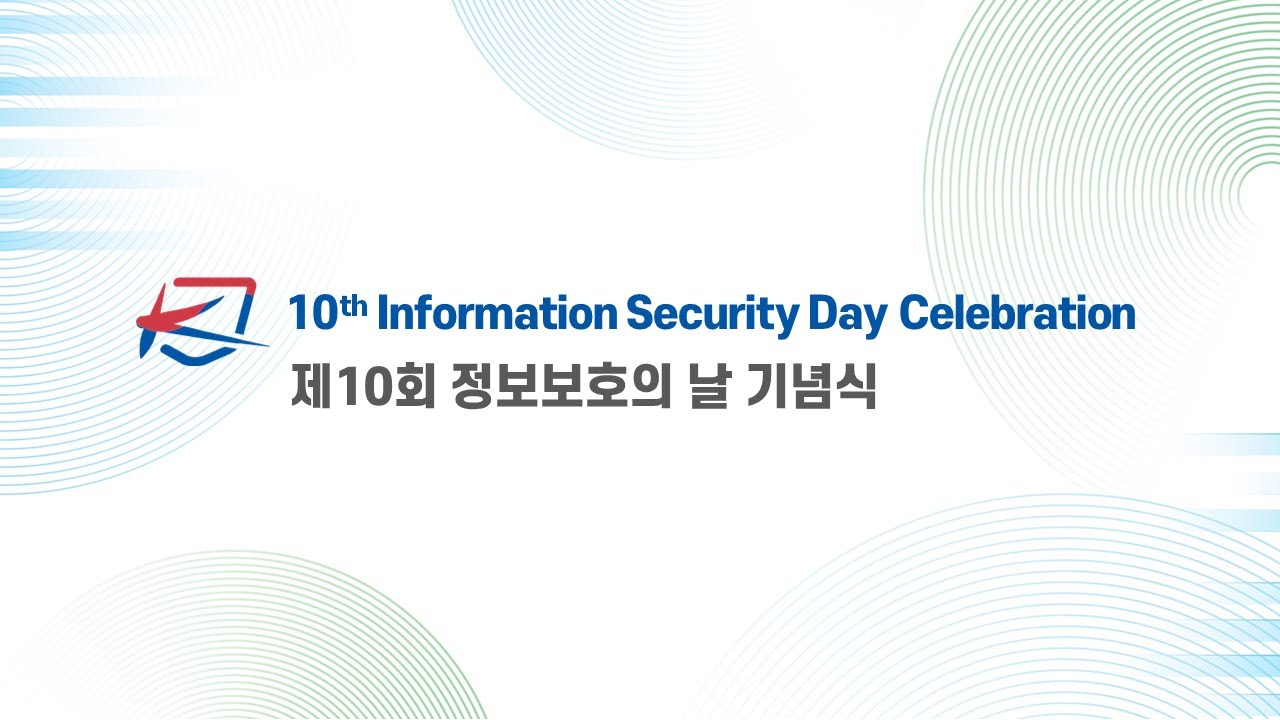 10th Information Security Day Celebration
제10회 정보보호의 날 기념식